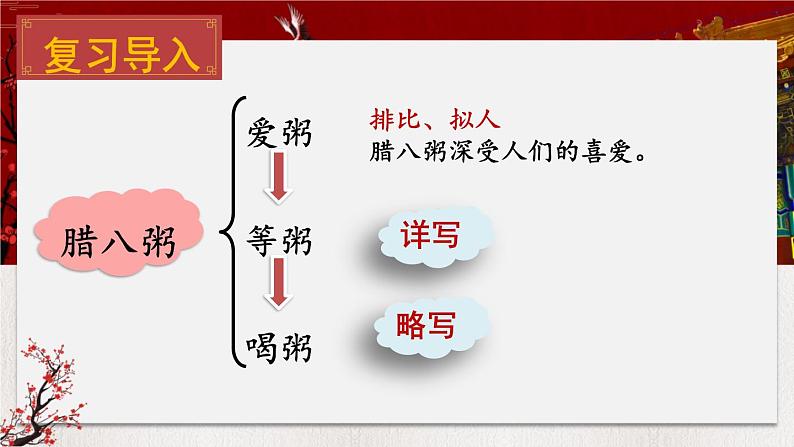 复习导入

腊八粥

爱粥
排比、拟人
腊八粥深受人们的喜爱。

等粥
详写

喝粥
略写